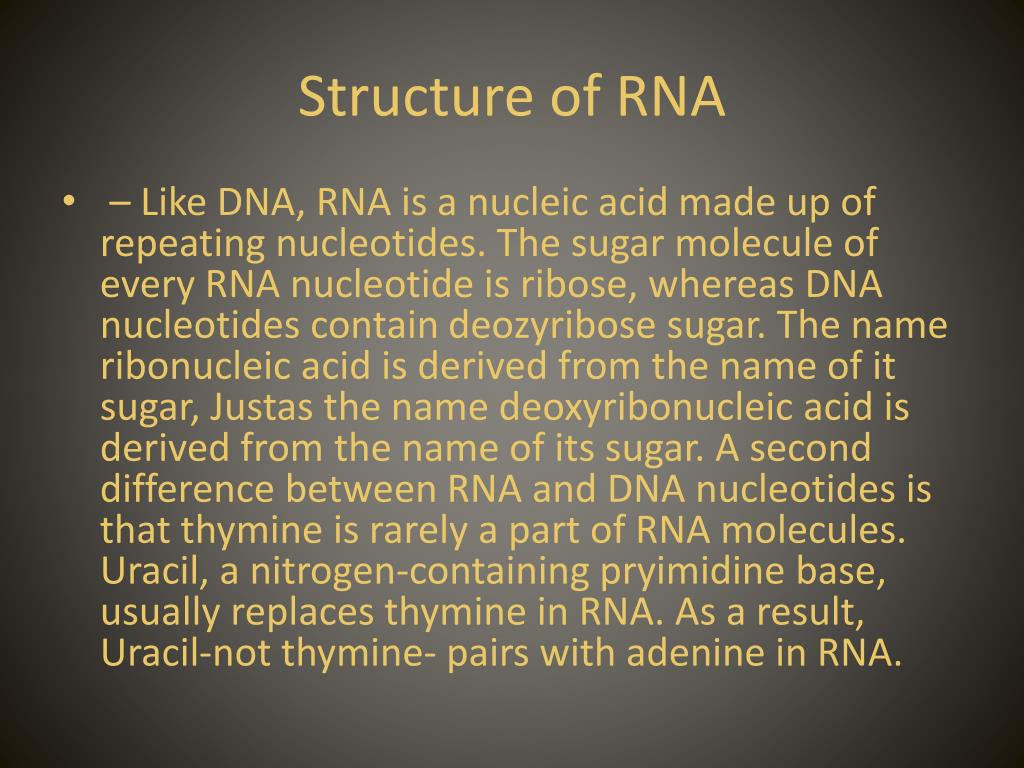 Structure of RNA

• – Like DNA, RNA is a nucleic acid made up of repeating nucleotides. The sugar molecule of every RNA nucleotide is ribose, whereas DNA nucleotides contain deozyribose sugar. The name ribonucleic acid is derived from the name of it sugar, Justas the name deoxyribonucleic acid is derived from the name of its sugar. A second difference between RNA and DNA nucleotides is that thymine is rarely a part of RNA molecules. Uracil, a nitrogen-containing pryimidine base, usually replaces thymine in RNA. As a result, Uracil-not thymine- pairs with adenine in RNA.